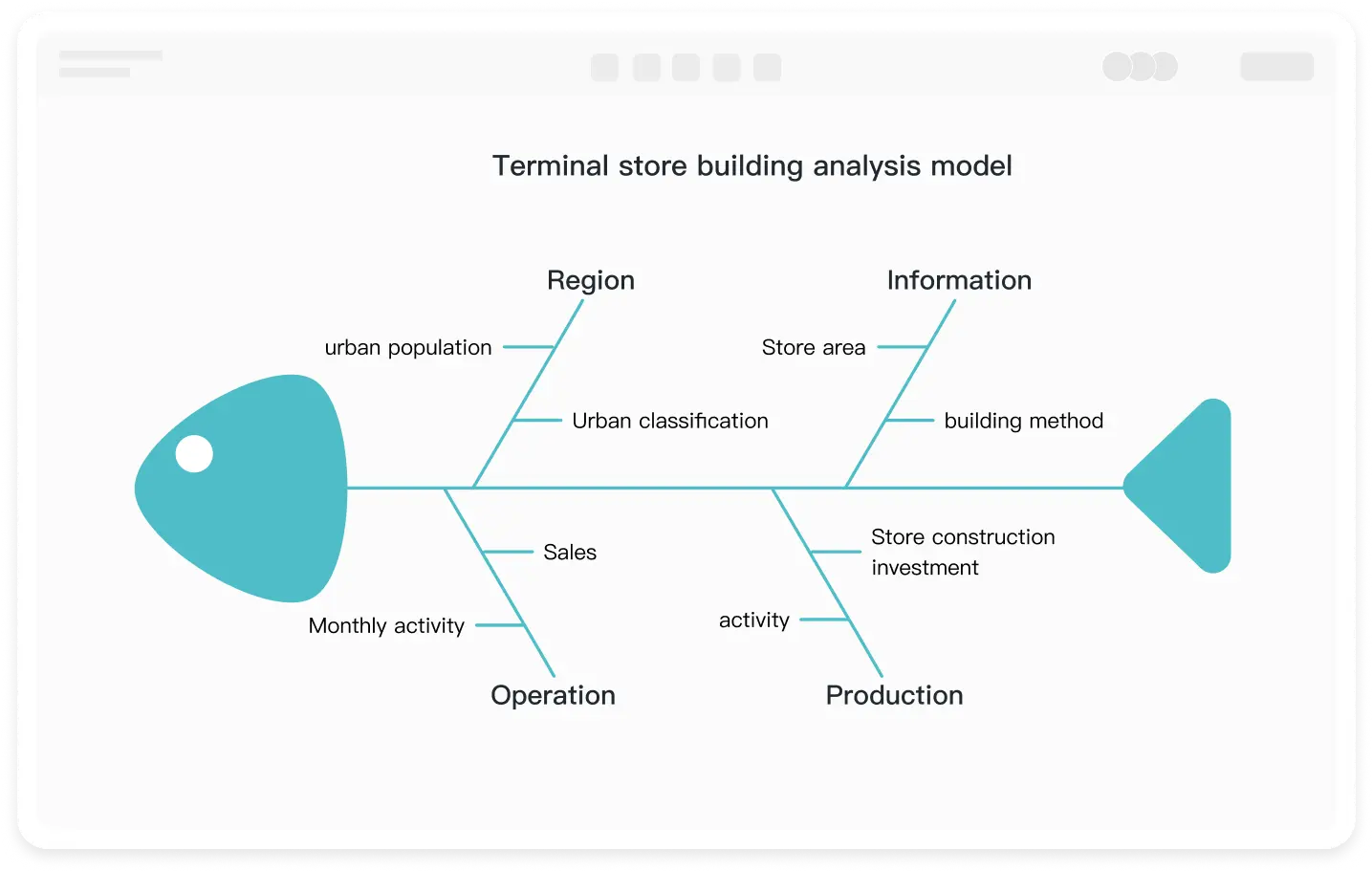 Terminal store building analysis model

Region

urban population

Urban classification

Information

Store area

building method

Sales

Monthly activity

Operation

Store construction investment

activity

Production